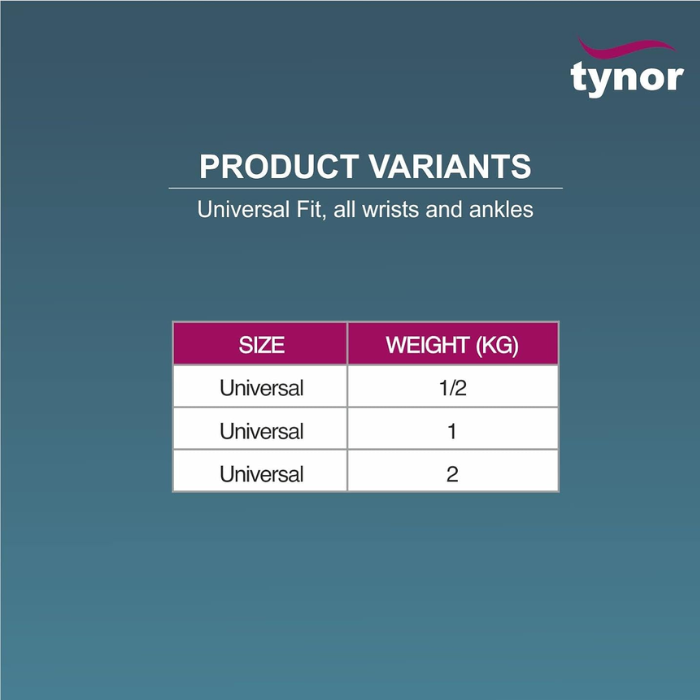 tynor

PRODUCT VARIANTS

Universal Fit, all wrists and ankles

| SIZE | WEIGHT (KG) |
|---|---|
| Universal | 1/2 |
| Universal | 1 |
| Universal | 2 |